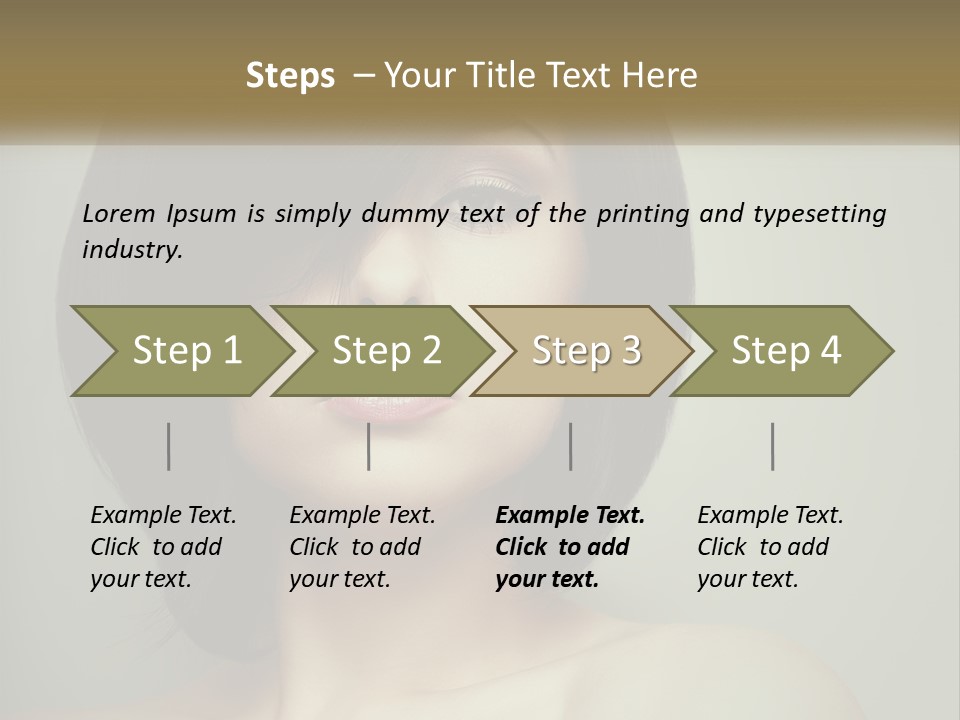 Steps – Your Title Text Here

Lorem Ipsum is simply dummy text of the printing and typesetting industry.

Step 1

Step 2

Step 3

Step 4

Example Text. Click to add your text.

Example Text. Click to add your text.

Example Text. Click to add your text.

Example Text. Click to add your text.